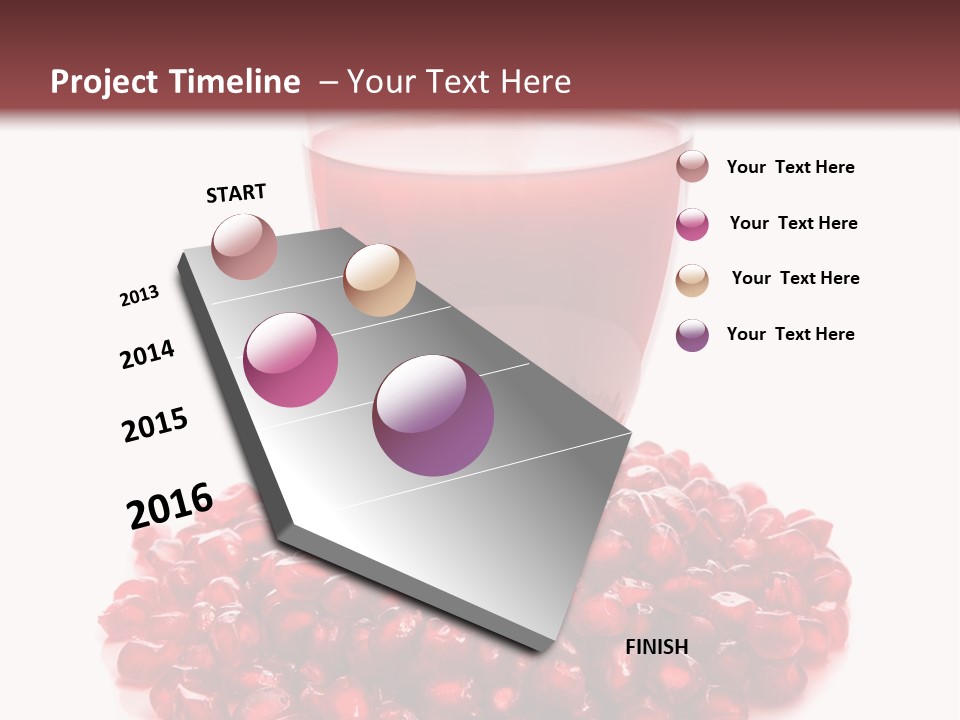 Project Timeline – Your Text Here

START

2013

2014

2015

2016

FINISH

Your Text Here

Your Text Here

Your Text Here

Your Text Here